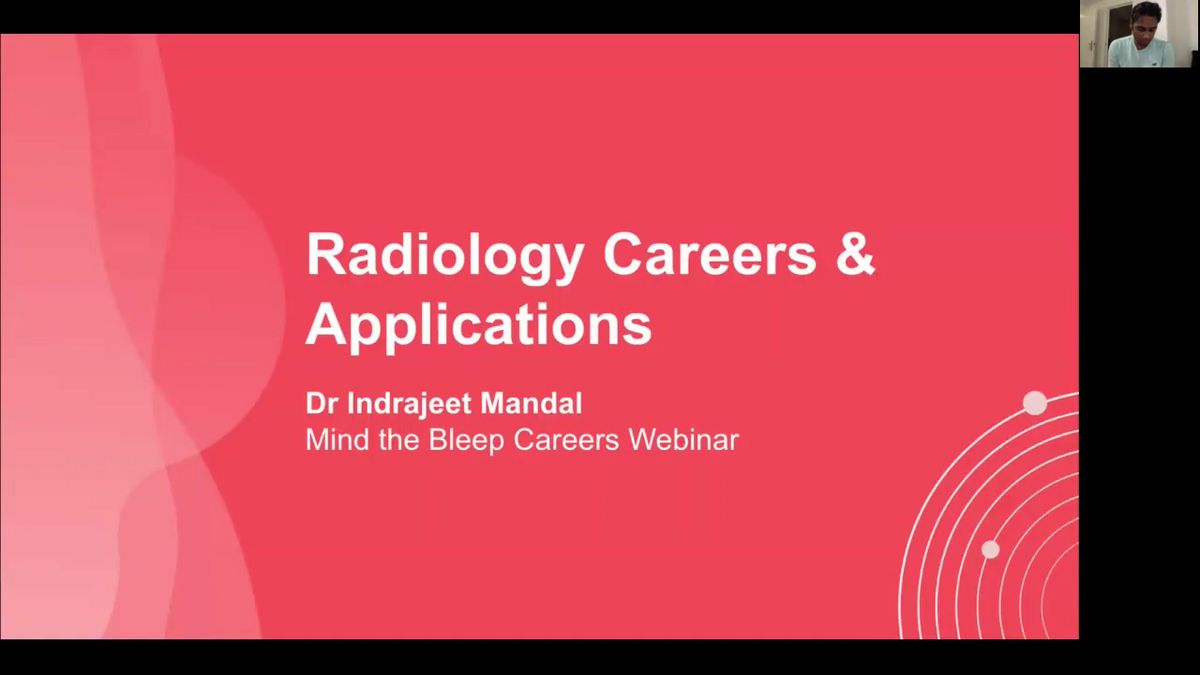 Radiology Careers & Applications

Dr Indrajeet Mandal
Mind the Bleep Careers Webinar